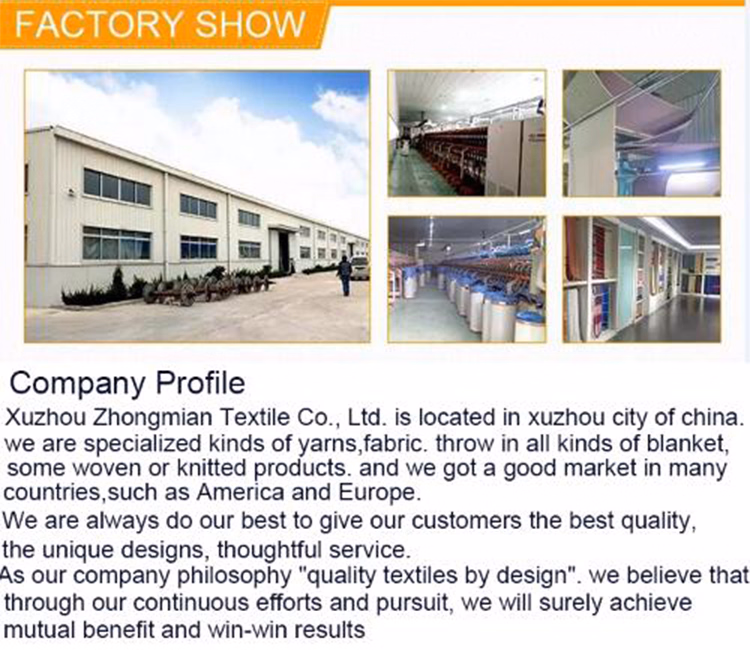 FACTORY SHOW

Company Profile

Xuzhou Zhongmian Textile Co., Ltd. is located in xuzhou city of china. we are specialized kinds of yarns,fabric. throw in all kinds of blanket, some woven or knitted products. and we got a good market in many countries,such as America and Europe.

We are always do our best to give our customers the best quality, the unique designs, thoughtful service.

As our company philosophy "quality textiles by design". we believe that through our continuous efforts and pursuit, we will surely achieve mutual benefit and win-win results